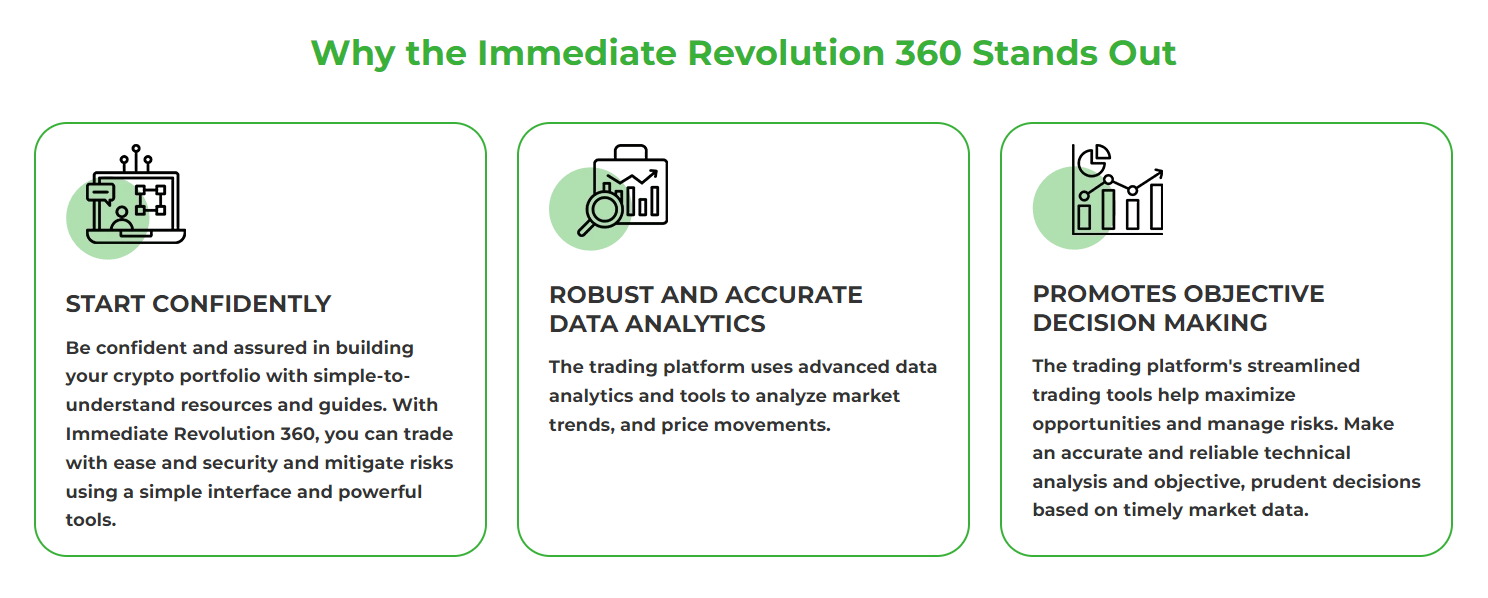 Why the Immediate Revolution 360 Stands Out

START CONFIDENTLY

Be confident and assured in building your crypto portfolio with simple-to-understand resources and guides. With Immediate Revolution 360, you can trade with ease and security and mitigate risks using a simple interface and powerful tools.

ROBUST AND ACCURATE DATA ANALYTICS

The trading platform uses advanced data analytics and tools to analyze market trends, and price movements.

PROMOTES OBJECTIVE DECISION MAKING

The trading platform's streamlined trading tools help maximize opportunities and manage risks. Make an accurate and reliable technical analysis and objective, prudent decisions based on timely market data.